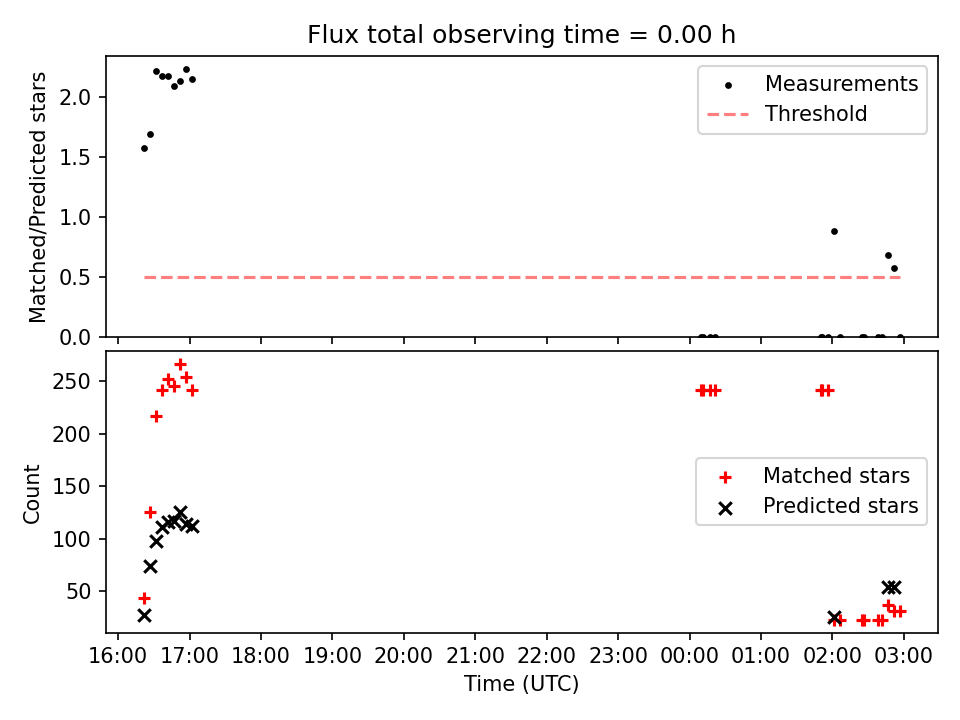 Flux total observing time = 0.00 h

Matched/Predicted stars

2.0
1.5
1.0
0.5
0.0

Measurements
Threshold

Count

250
200
150
100
50

Matched stars
Predicted stars

16:00 17:00 18:00 19:00 20:00 21:00 22:00 23:00 00:00 01:00 02:00 03:00

Time (UTC)